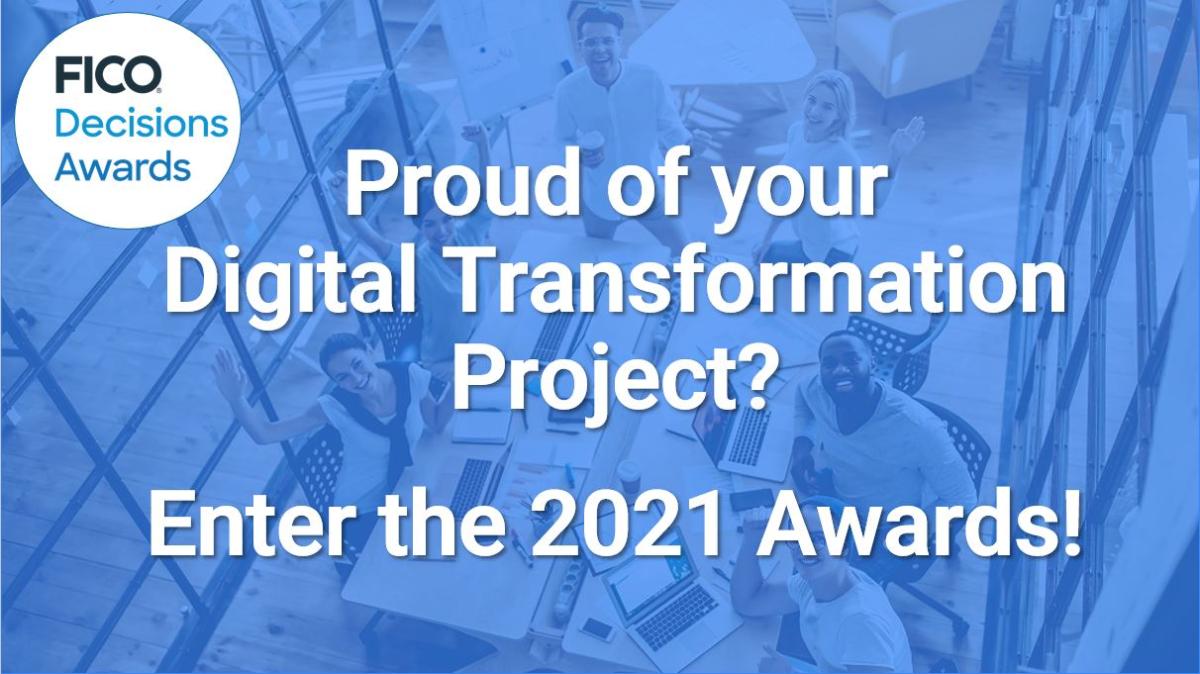 FICO
Decisions
Awards

Proud of your Digital Transformation Project?

Enter the 2021 Awards!